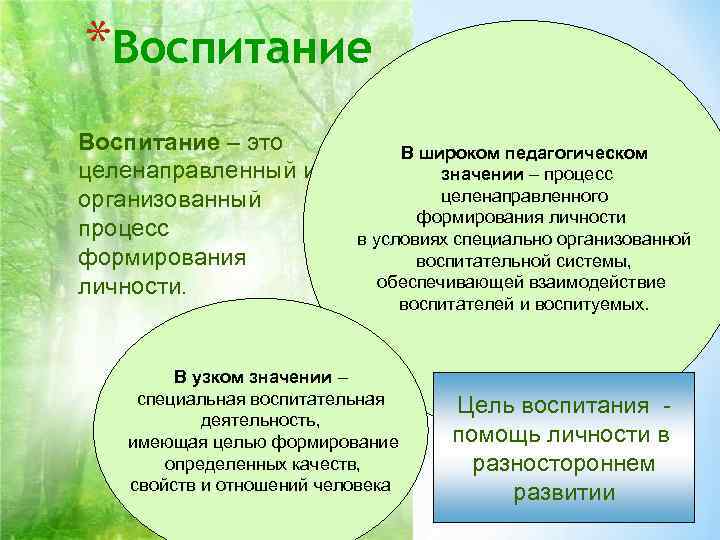 *Воспитание

Воспитание – это целенаправленный и организованный процесс формирования личности.

В широком педагогическом значении – процесс целенаправленного формирования личности в условиях специально организованной воспитательной системы, обеспечивающей взаимодействие воспитателей и воспитуемых.

В узком значении – специальная воспитательная деятельность, имеющая целью формирование определенных качеств, свойств и отношений человека

Цель воспитания - помощь личности в разностороннем развитии